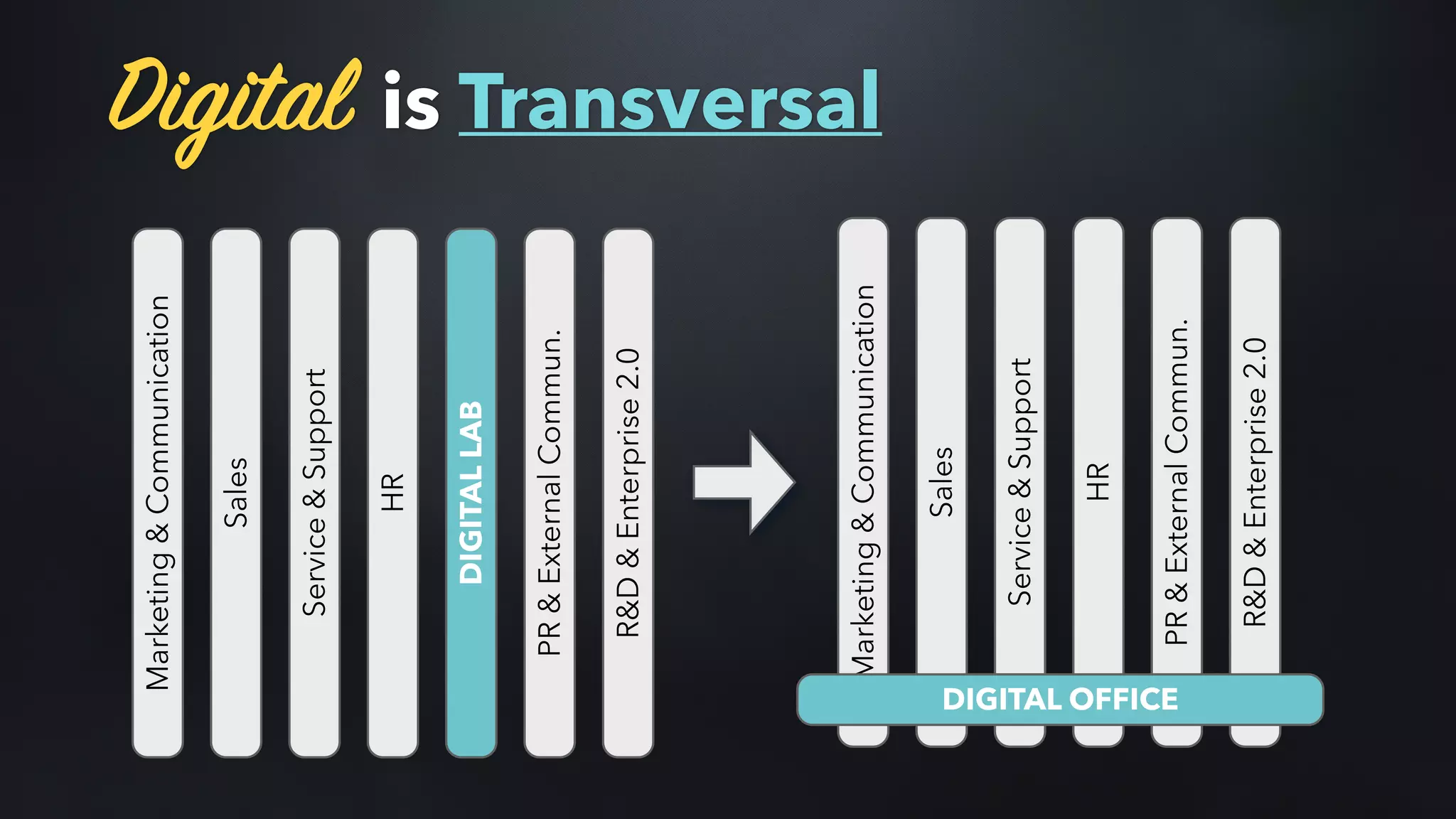 Digital is Transversal

Marketing & Communication

Sales

Service & Support

HR

DIGITAL LAB

PR & External Commun.

R&D & Enterprise 2.0

Marketing & Communication

Sales

Service & Support

HR

PR & External Commun.

R&D & Enterprise 2.0

DIGITAL OFFICE